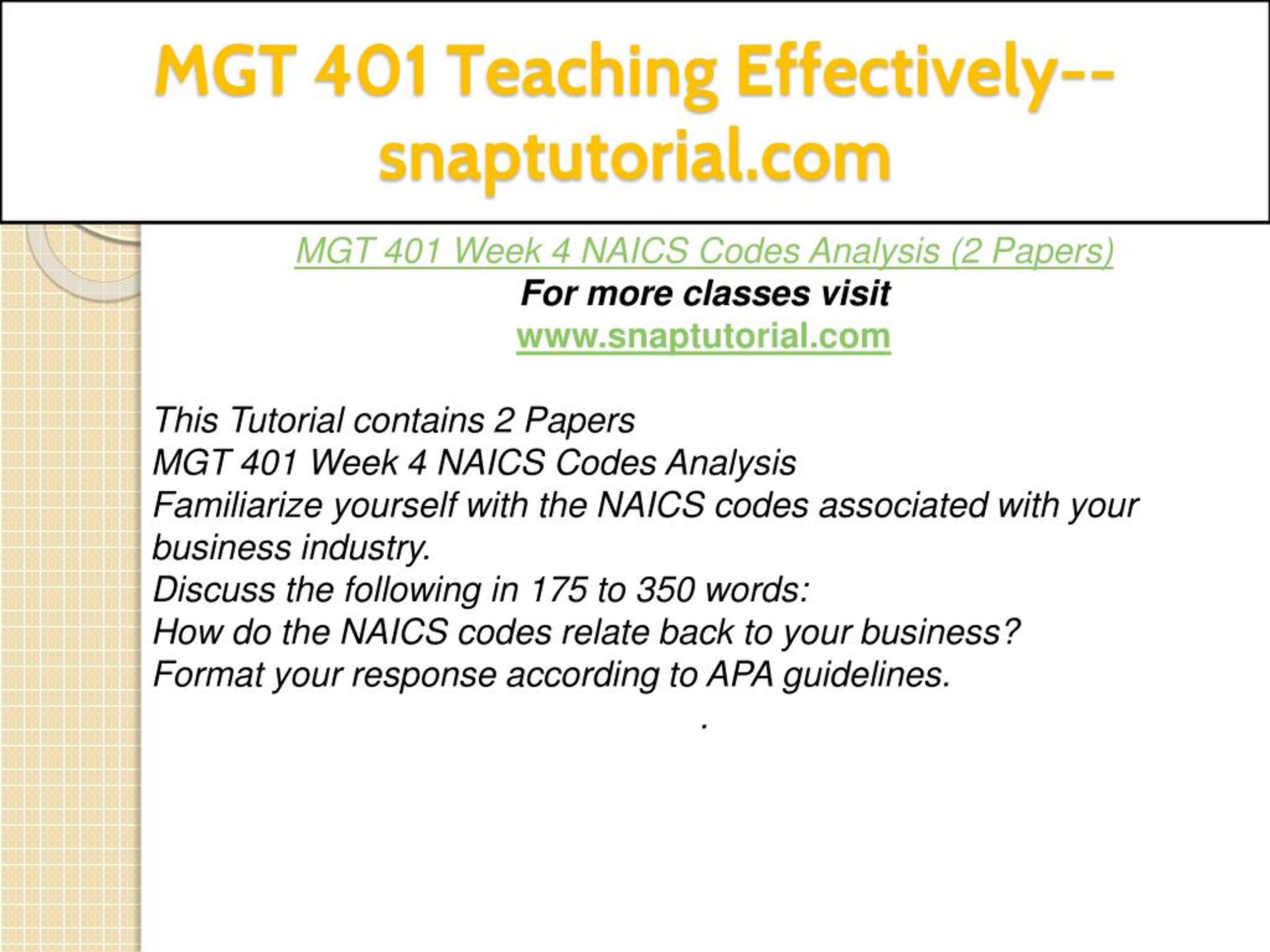 MGT 401 Teaching Effectively--snaptutorial.com

MGT 401 Week 4 NAICS Codes Analysis (2 Papers)
For more classes visit
www.snaptutorial.com

This Tutorial contains 2 Papers
MGT 401 Week 4 NAICS Codes Analysis
Familiarize yourself with the NAICS codes associated with your business industry.
Discuss the following in 175 to 350 words:
How do the NAICS codes relate back to your business?
Format your response according to APA guidelines.
.